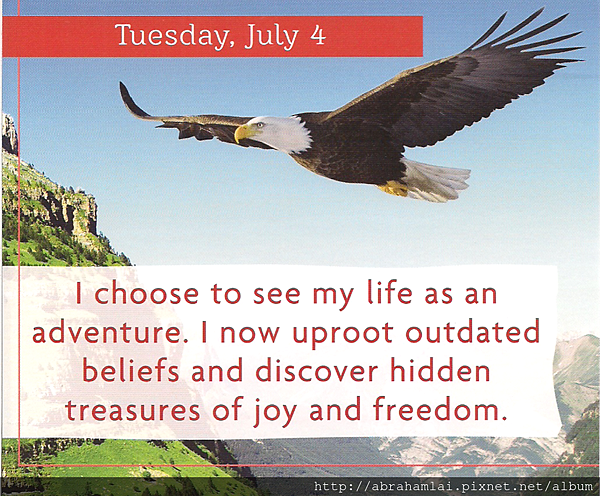 Tuesday, July 4

I choose to see my life as an adventure. I now uproot outdated beliefs and discover hidden treasures of joy and freedom.

http://abrahamlai.pixnet.net/album